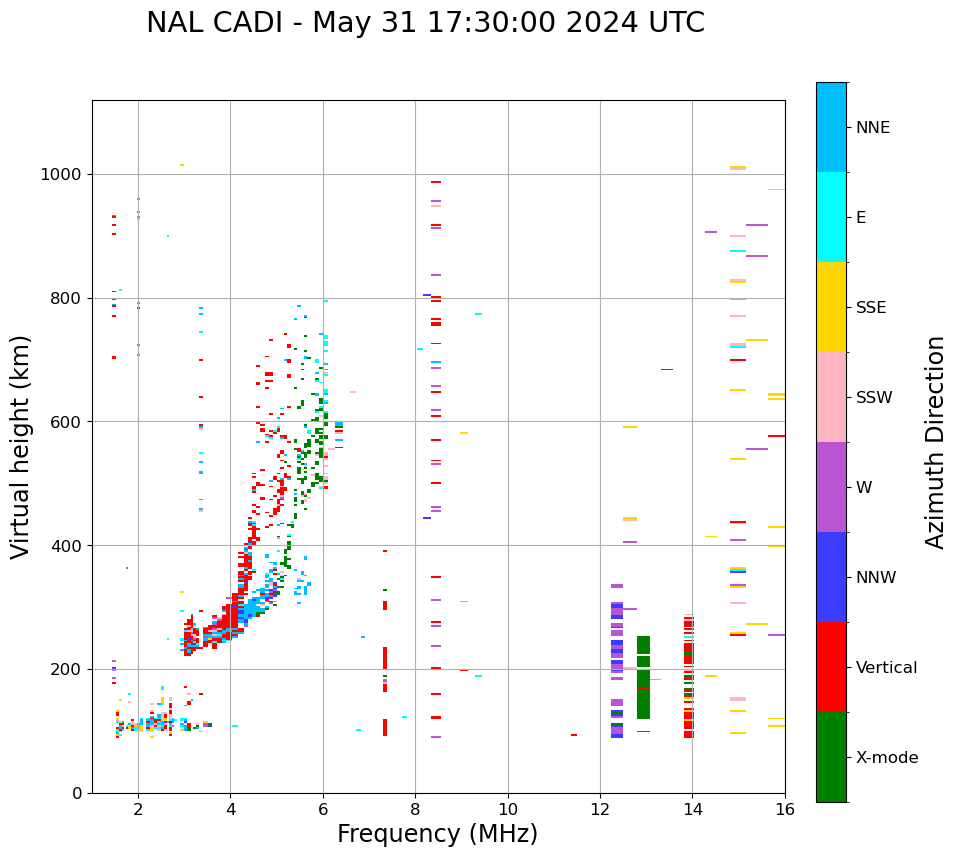 NAL CADI - May 31 17:30:00 2024 UTC

Virtual height (km)

1000
800
600
400
200
0

2
4
6
8
10
12
14
16

Frequency (MHz)

NNE
E
SSE
SSW
W
NNW
Vertical
X-mode

Azimuth Direction